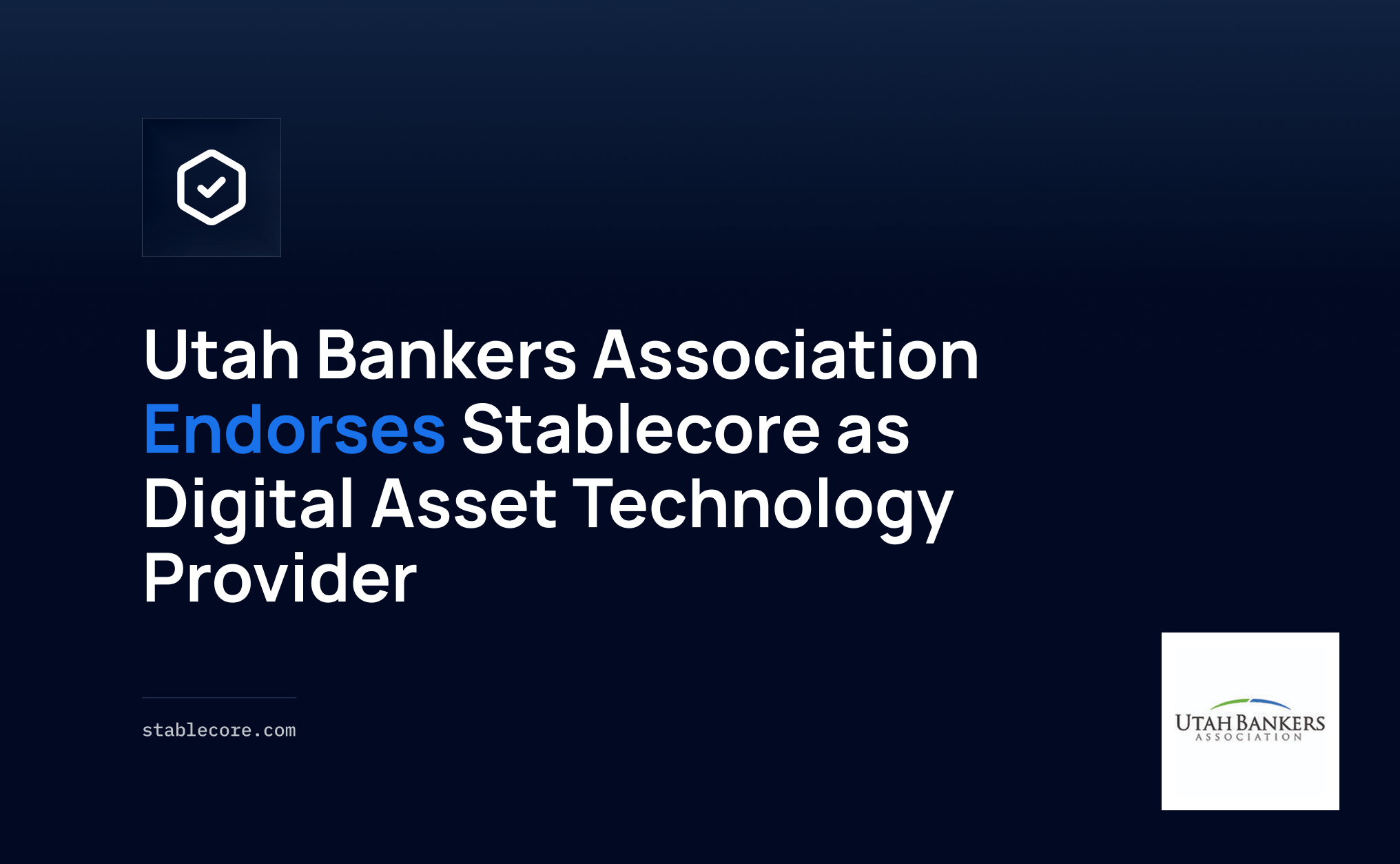 Utah Bankers Association Endorses Stablecore as Digital Asset Technology Provider

stablecore.com

UTAH BANKERS
ASSOCIATION